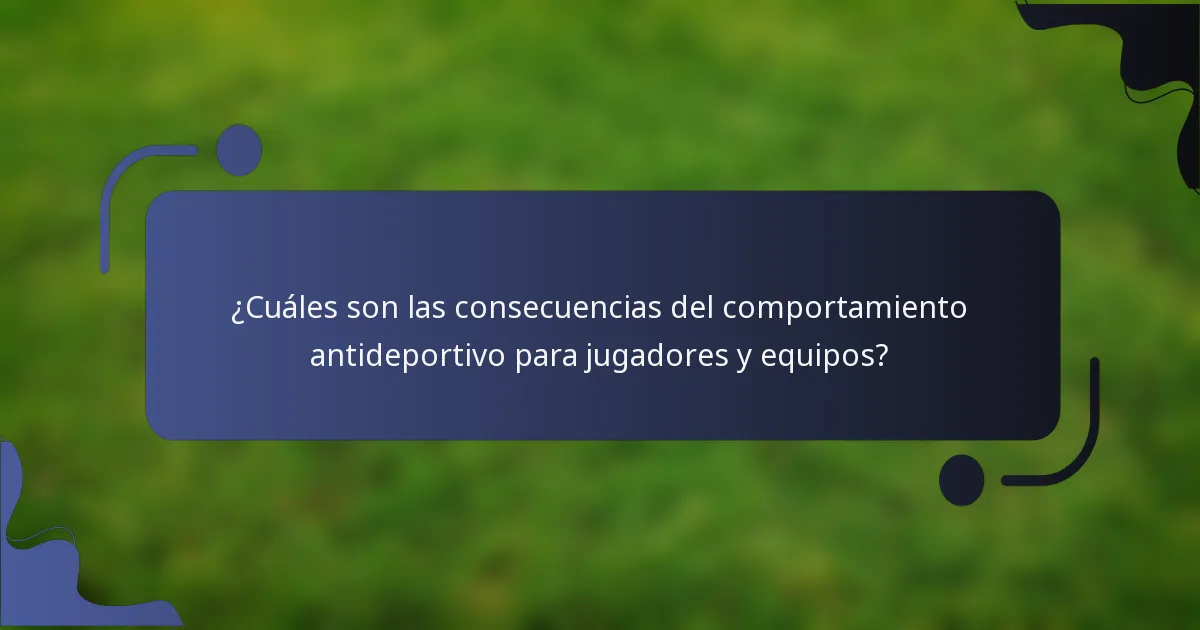 ¿Cuáles son las consecuencias del comportamiento antideportivo para jugadores y equipos?